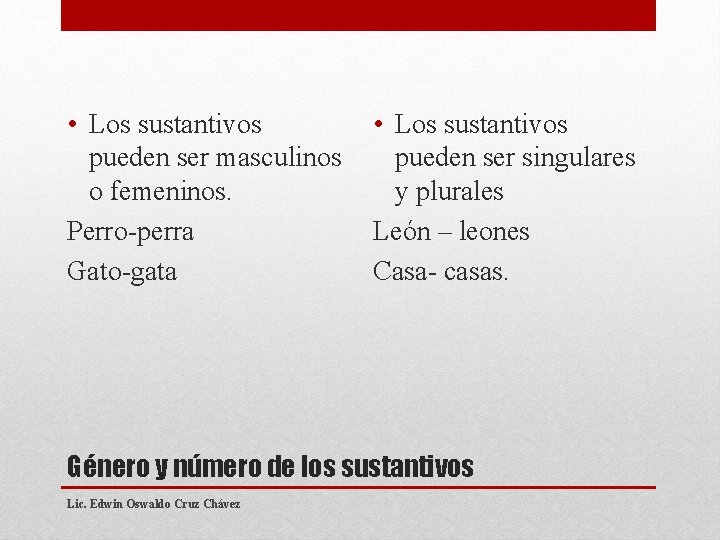 • Los sustantivos pueden ser masculinos o femeninos.

Perro-perra

Gato-gata

• Los sustantivos pueden ser singulares y plurales

León – leones

Casa- casas.

Género y número de los sustantivos

Lic. Edwin Oswaldo Cruz Chávez